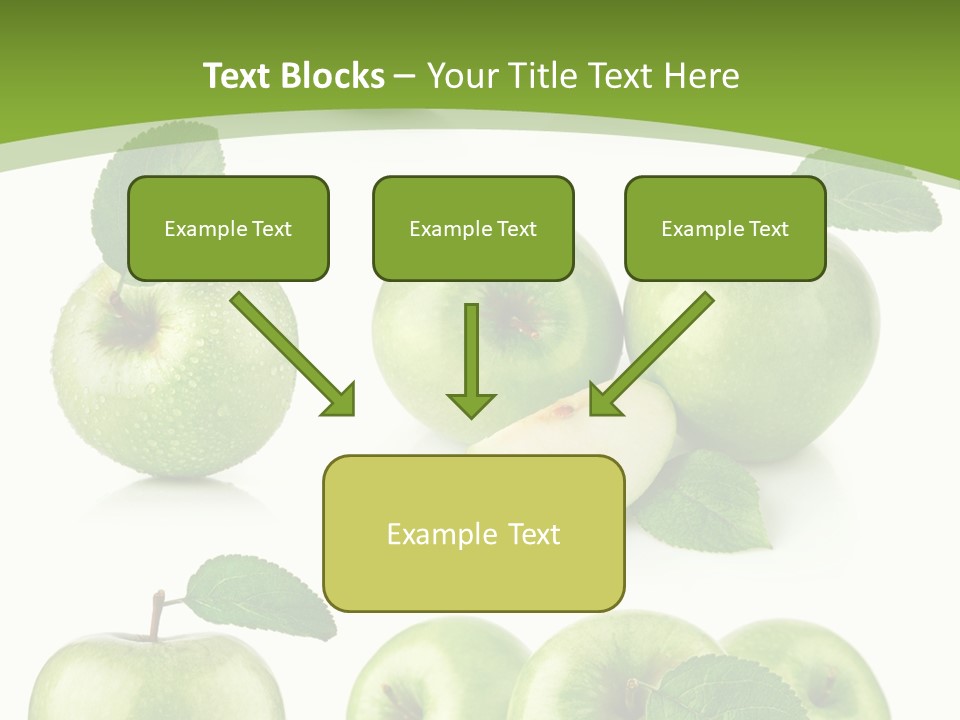 Text Blocks – Your Title Text Here

Example Text

Example Text

Example Text

Example Text